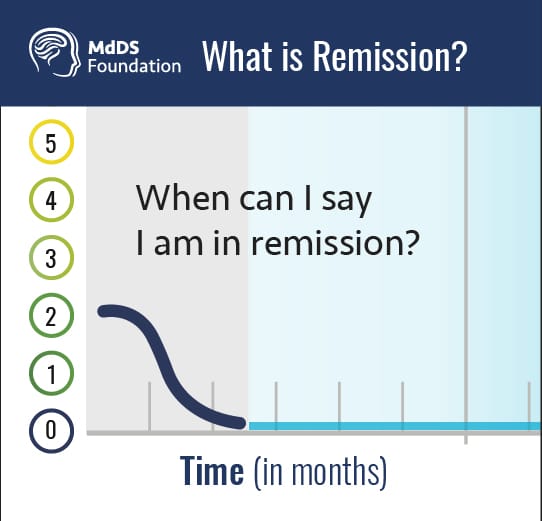 MdDS Foundation

What is Remission?

5
4
3
2
1
0

When can I say I am in remission?

Time (in months)